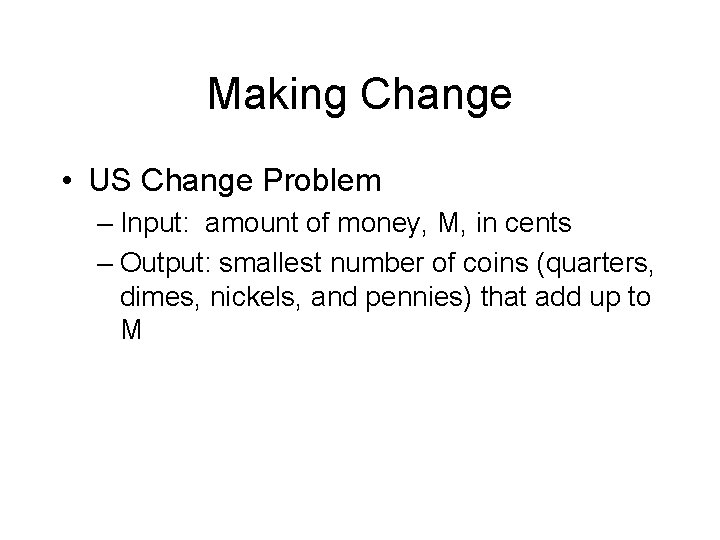 Making Change

• US Change Problem
– Input: amount of money, M, in cents
– Output: smallest number of coins (quarters, dimes, nickels, and pennies) that add up to M